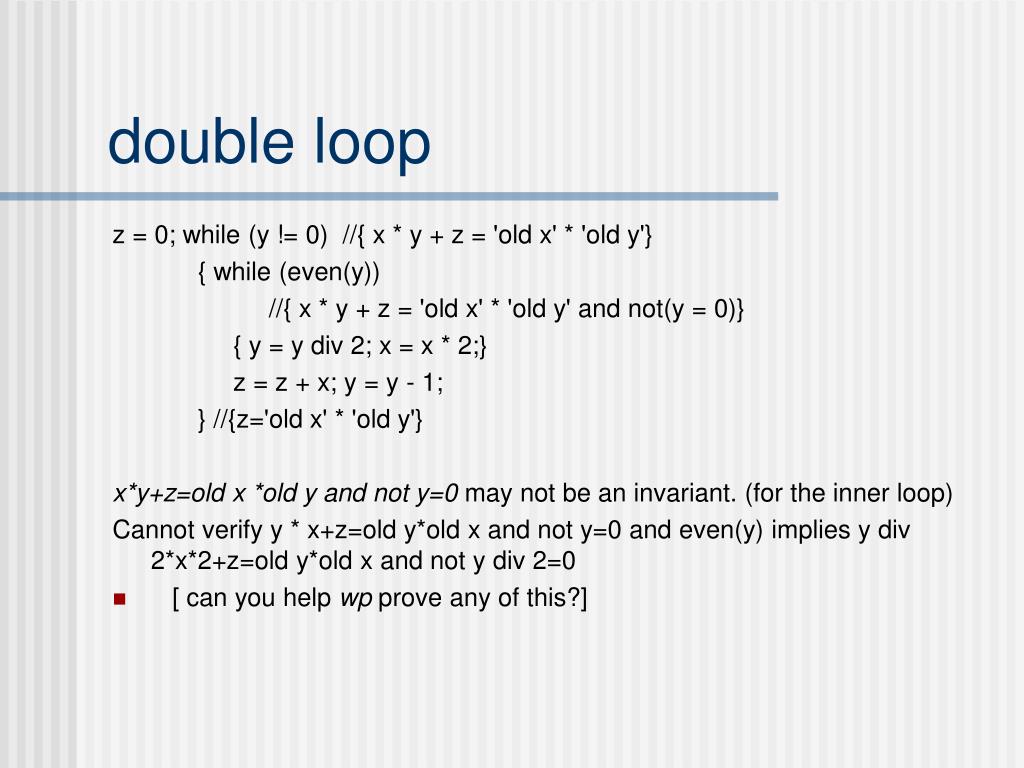 double loop

z = 0; while (y != 0) //{ x * y + z = 'old x' * 'old y'}
{ while (even(y))
//{ x * y + z = 'old x' * 'old y' and not(y = 0)}
{ y = y div 2; x = x * 2;}
z = z + x; y = y - 1;
} //{z='old x' * 'old y'}

x*y+z=old x *old y and not y=0 may not be an invariant. (for the inner loop)

Cannot verify y * x+z=old y*old x and not y=0 and even(y) implies y div 2*x*2+z=old y*old x and not y div 2=0

[ can you help wp prove any of this?]